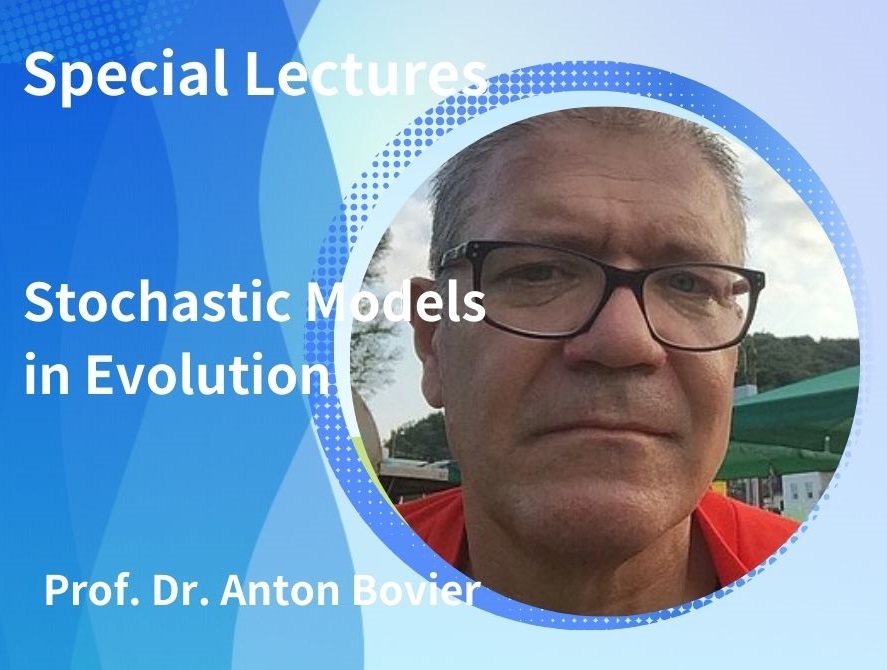 Special Lectures

Stochastic Models in Evolution

Prof. Dr. Anton Bovier